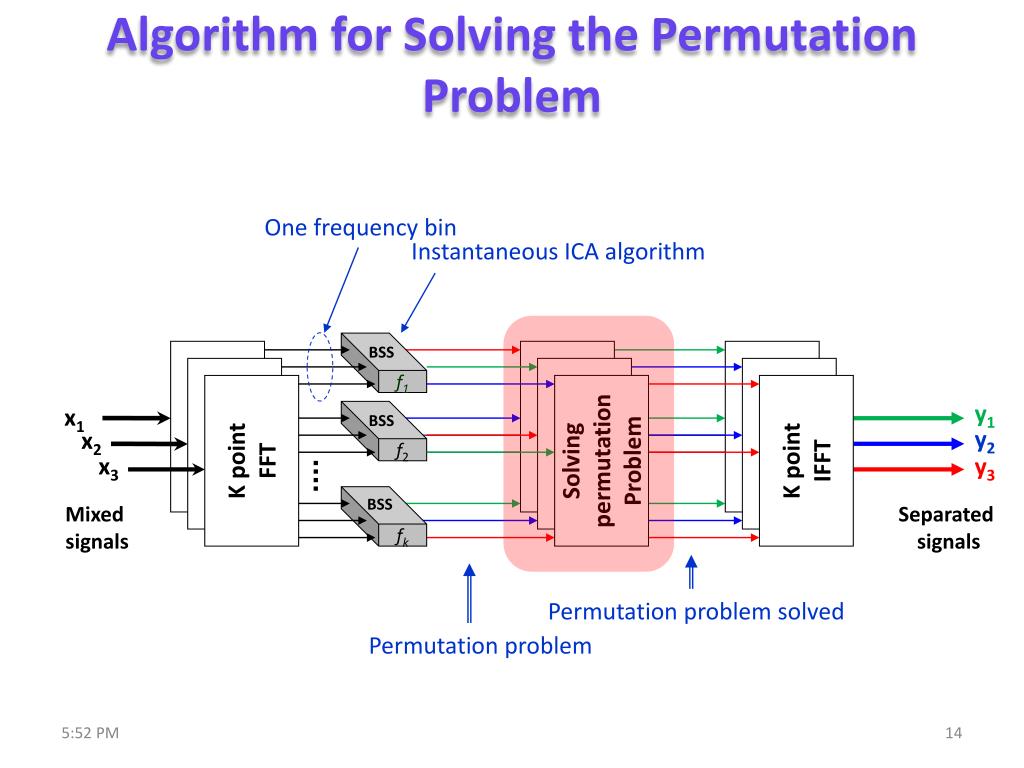 Algorithm for Solving the Permutation Problem

One frequency bin

Instantaneous ICA algorithm

$x_1$
$x_2$
$x_3$

Mixed signals

K point FFT

....

BSS
$f_1$

BSS
$f_2$

BSS
$f_k$

Solving permutation Problem

K point IFFT

$y_1$
$y_2$
$y_3$

Separated signals

Permutation problem solved

Permutation problem

5:52 PM

14